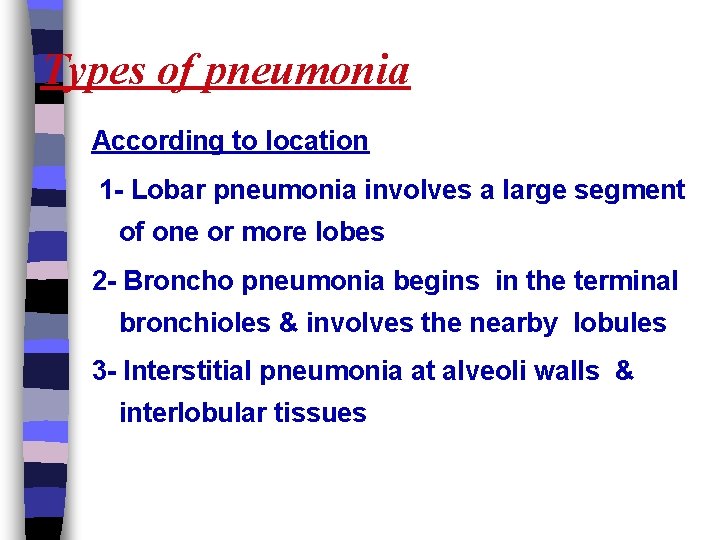 Types of pneumonia

According to location

1- Lobar pneumonia involves a large segment of one or more lobes

2- Broncho pneumonia begins in the terminal bronchioles & involves the nearby lobules

3- Interstitial pneumonia at alveoli walls & interlobular tissues